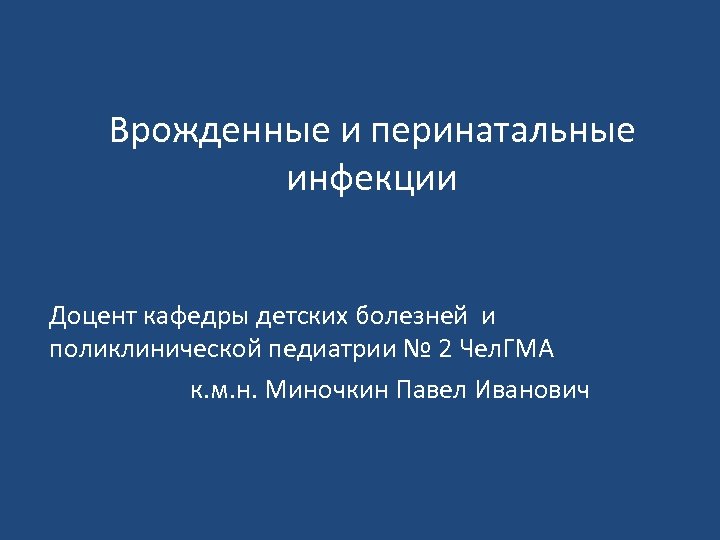 Врожденные и перинатальные инфекции

Доцент кафедры детских болезней и поликлинической педиатрии № 2 ЧелГМА

к.м.н. Миночкин Павел Иванович